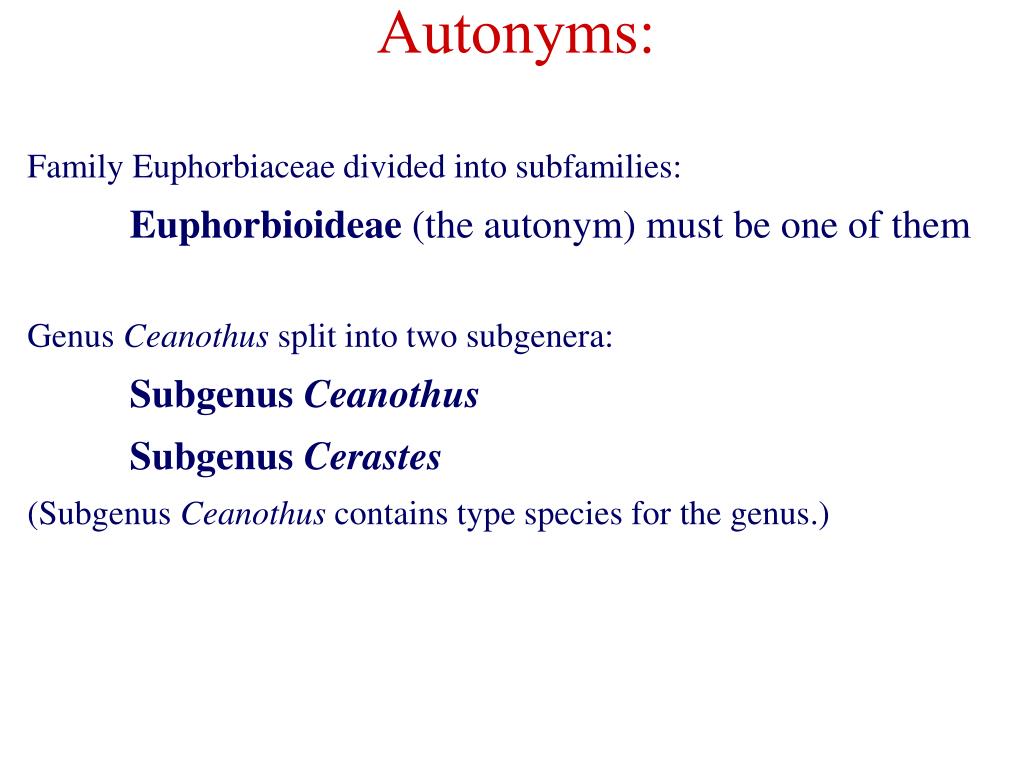 Autonyms:

Family Euphorbiaceae divided into subfamilies:

Euphorbioideae (the autonym) must be one of them

Genus Ceanothus split into two subgenera:

Subgenus Ceanothus

Subgenus Cerastes

(Subgenus Ceanothus contains type species for the genus.)